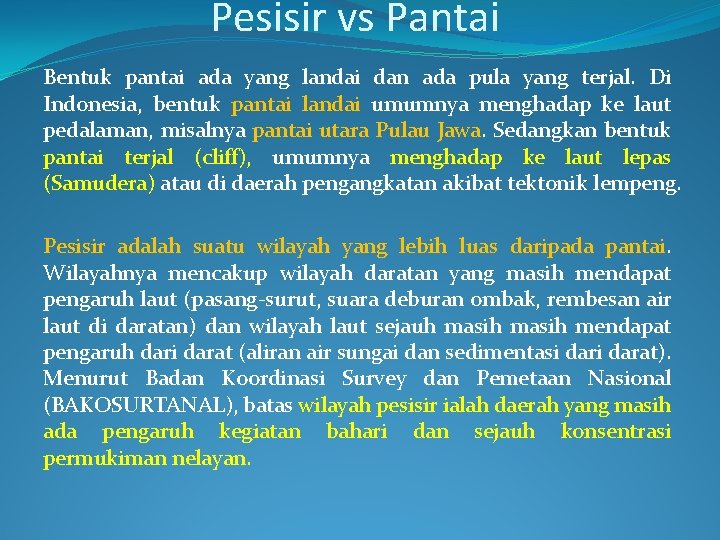 Pesisir vs Pantai

Bentuk pantai ada yang landai dan ada pula yang terjal. Di Indonesia, bentuk pantai landai umumnya menghadap ke laut pedalaman, misalnya pantai utara Pulau Jawa. Sedangkan bentuk pantai terjal (cliff), umumnya menghadap ke laut lepas (Samudera) atau di daerah pengangkatan akibat tektonik lempeng.

Pesisir adalah suatu wilayah yang lebih luas daripada pantai. Wilayahnya mencakup wilayah daratan yang masih mendapat pengaruh laut (pasang-surut, suara deburan ombak, rembesan air laut di daratan) dan wilayah laut sejauh masih masih mendapat pengaruh dari darat (aliran air sungai dan sedimentasi dari darat). Menurut Badan Koordinasi Survey dan Pemetaan Nasional (BAKOSURTANAL), batas wilayah pesisir ialah daerah yang masih ada pengaruh kegiatan bahari dan sejauh konsentrasi permukiman nelayan.